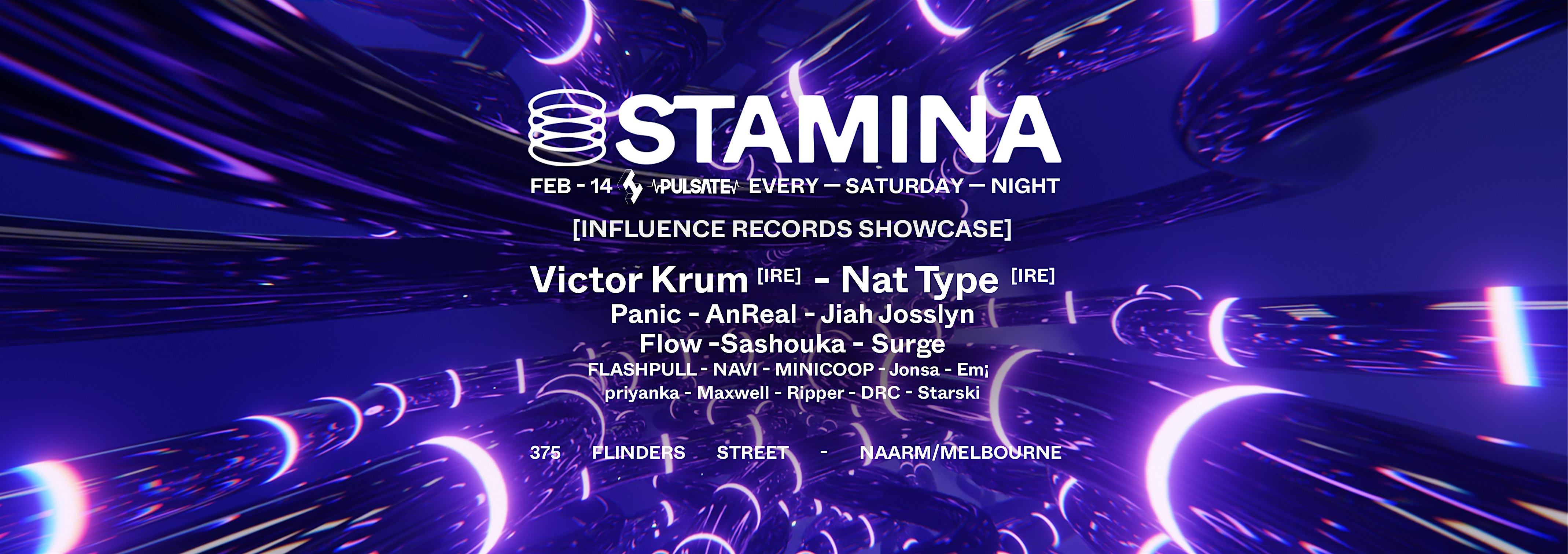 STAMINA

FEB - 14 PULSATE EVERY — SATURDAY — NIGHT

[INFLUENCE RECORDS SHOWCASE]

Victor Krum [IRE] - Nat Type [IRE]
Panic - AnReal - Jiah Josslyn
Flow -Sashouka - Surge
FLASHPULL - NAVI - MINICOOP - Jonsa - Em¡
priyanka - Maxwell - Ripper - DRC - Starski

375 FLINDERS STREET - NAARM/MELBOURNE